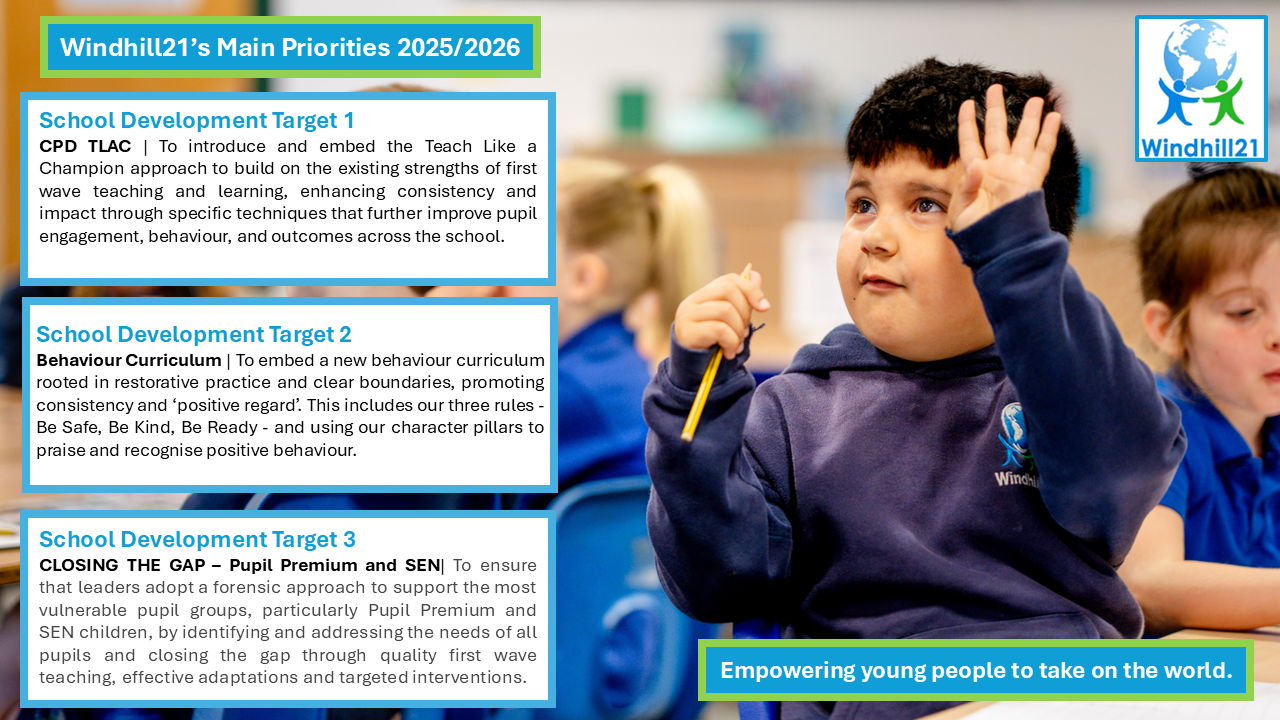 Windhill21's Main Priorities 2025/2026

Windhill21

School Development Target 1
CPD TLAC | To introduce and embed the Teach Like a Champion approach to build on the existing strengths of first wave teaching and learning, enhancing consistency and impact through specific techniques that further improve pupil engagement, behaviour, and outcomes across the school.

School Development Target 2
Behaviour Curriculum | To embed a new behaviour curriculum rooted in restorative practice and clear boundaries, promoting consistency and 'positive regard'. This includes our three rules - Be Safe, Be Kind, Be Ready - and using our character pillars to praise and recognise positive behaviour.

School Development Target 3
CLOSING THE GAP – Pupil Premium and SEN| To ensure that leaders adopt a forensic approach to support the most vulnerable pupil groups, particularly Pupil Premium and SEN children, by identifying and addressing the needs of all pupils and closing the gap through quality first wave teaching, effective adaptations and targeted interventions.

Windhill

Empowering young people to take on the world.